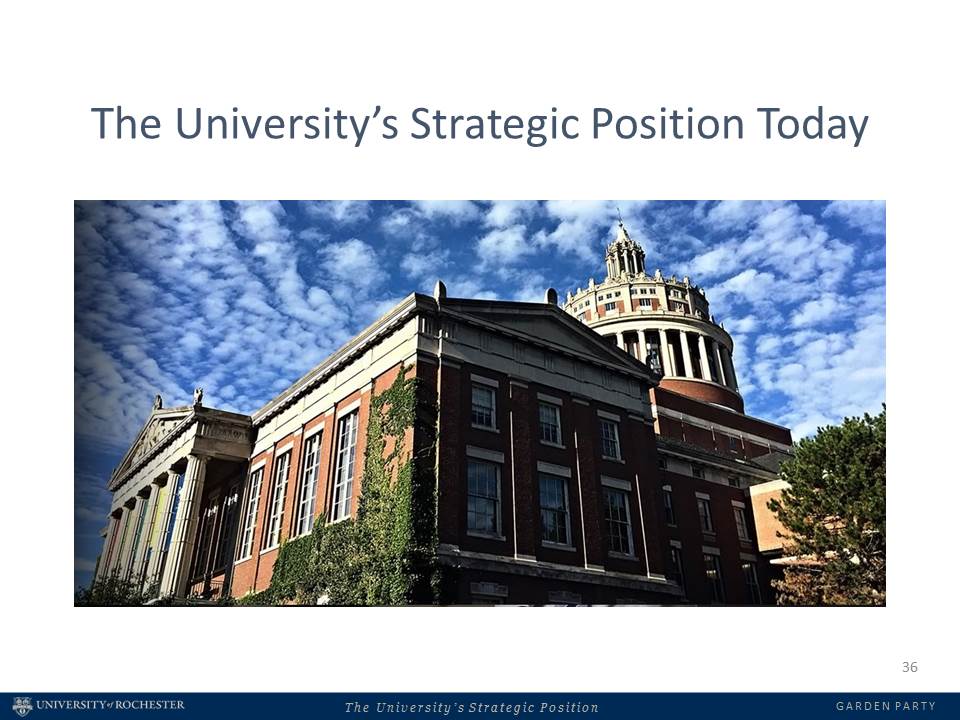 The University's Strategic Position Today

36

UNIVERSITY of ROCHESTER

The University's Strategic Position

GARDEN PARTY